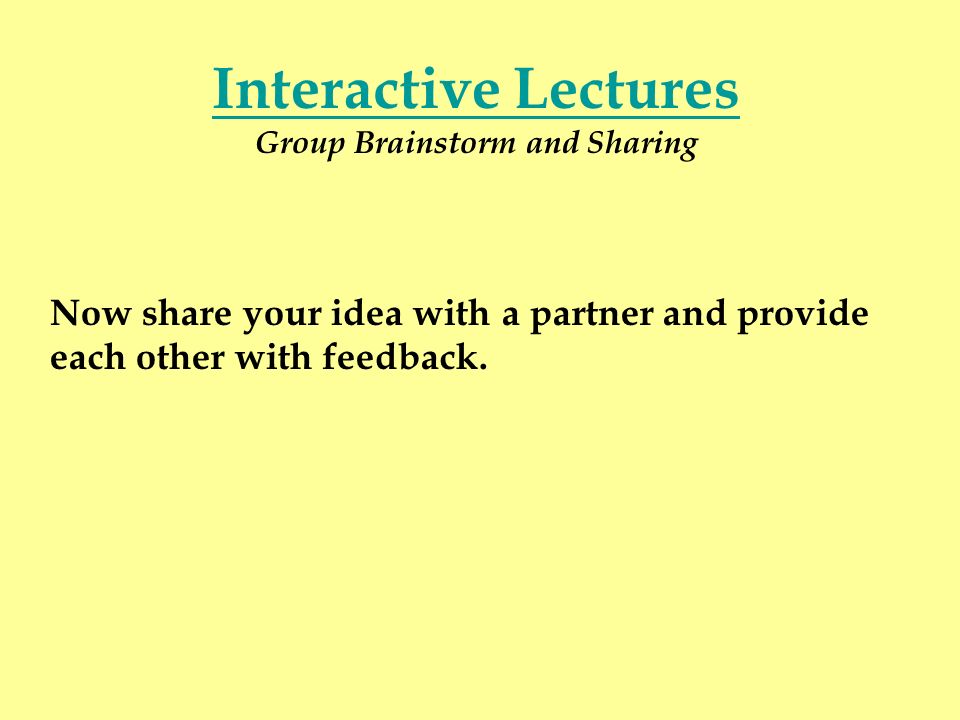 Interactive Lectures
Group Brainstorm and Sharing

Now share your idea with a partner and provide each other with feedback.